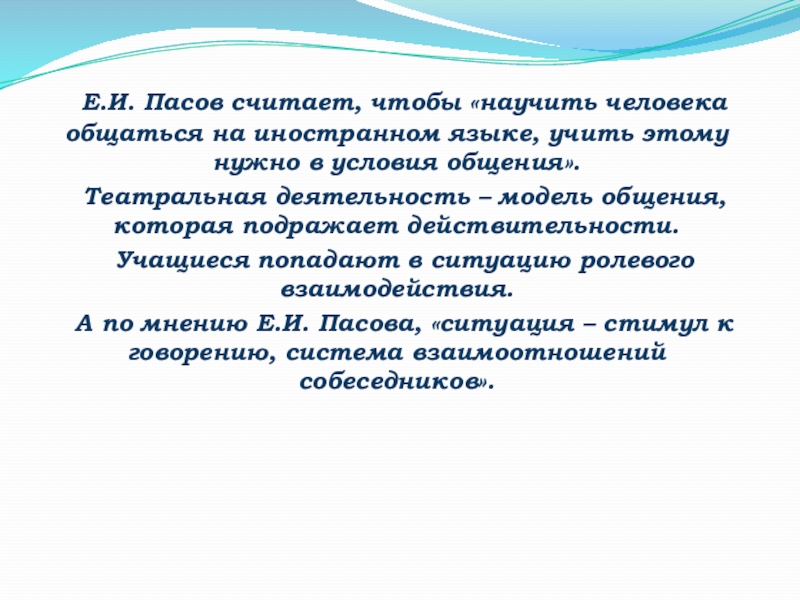 Е.И. Пасов считает, чтобы «научить человека общаться на иностранном языке, учить этому нужно в условия общения».

Театральная деятельность – модель общения, которая подражает действительности.

Учащиеся попадают в ситуацию ролевого взаимодействия.

А по мнению Е.И. Пасова, «ситуация – стимул к говорению, система взаимоотношений собеседников».